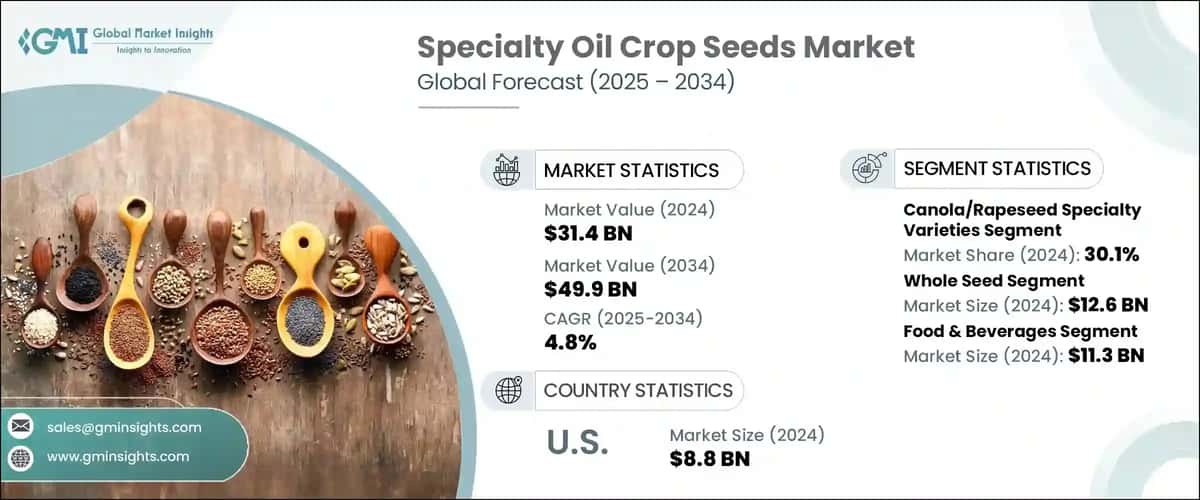 GMI Global Market Insights
Insights to Innovation

Specialty Oil Crop Seeds Market
Global Forecast (2025 – 2034)

MARKET STATISTICS

Market Value (2024)
$31.4 BN

Market Value (2034)
$49.9 BN

CAGR (2025-2034)
4.8%

COUNTRY STATISTICS

U.S.

Market Size (2024)
$8.8 BN

SEGMENT STATISTICS

Canola/Rapeseed Specialty Varieties Segment
Market Share (2024): 30.1%

Whole Seed Segment
Market Size (2024): $12.6 BN

Food & Beverages Segment
Market Size (2024): $11.3 BN

sales@gminsights.com

www.gminsights.com